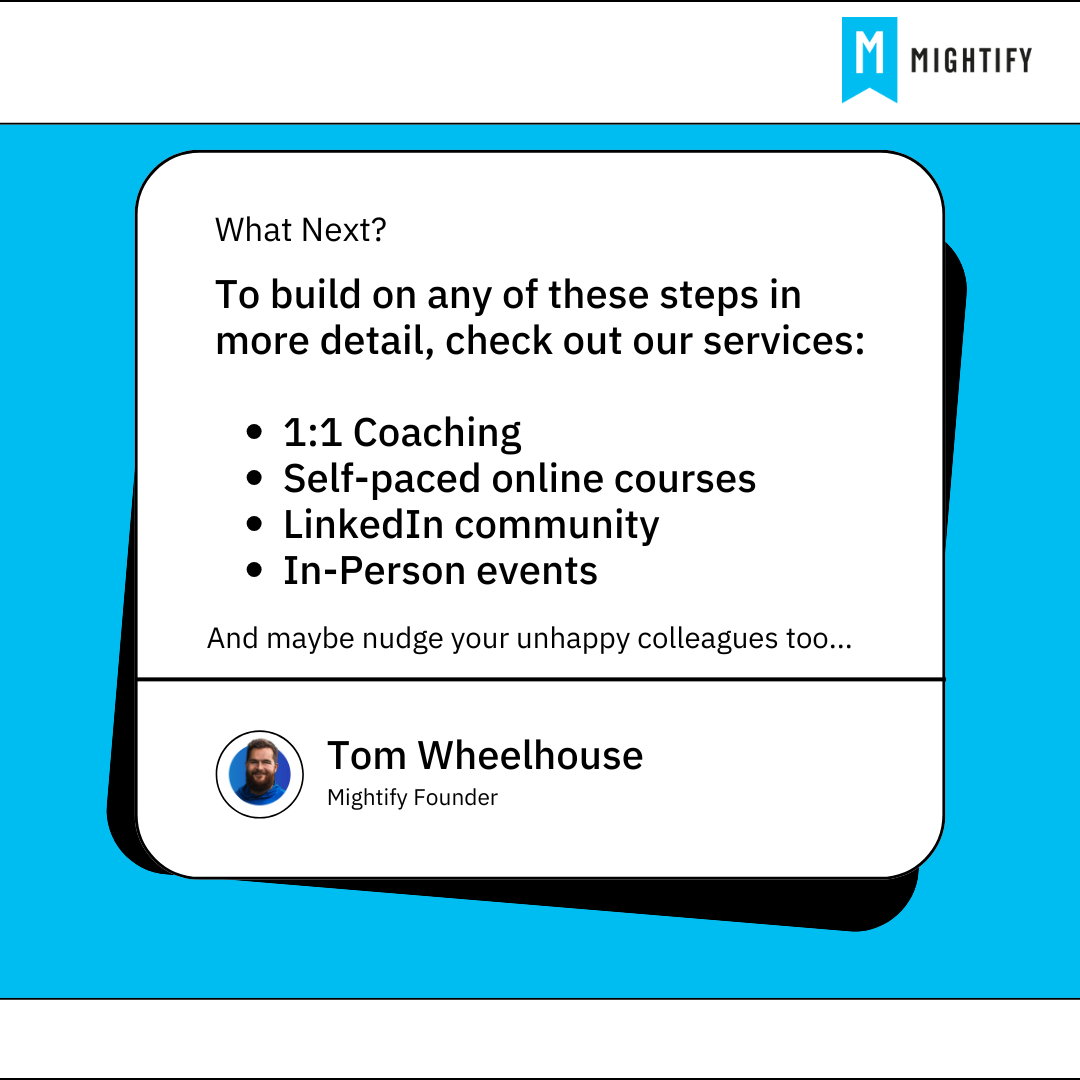 M MIGHTIFY

What Next?

To build on any of these steps in more detail, check out our services:

- 1:1 Coaching
- Self-paced online courses
- LinkedIn community
- In-Person events

And maybe nudge your unhappy colleagues too...

Tom Wheelhouse
Mightify Founder